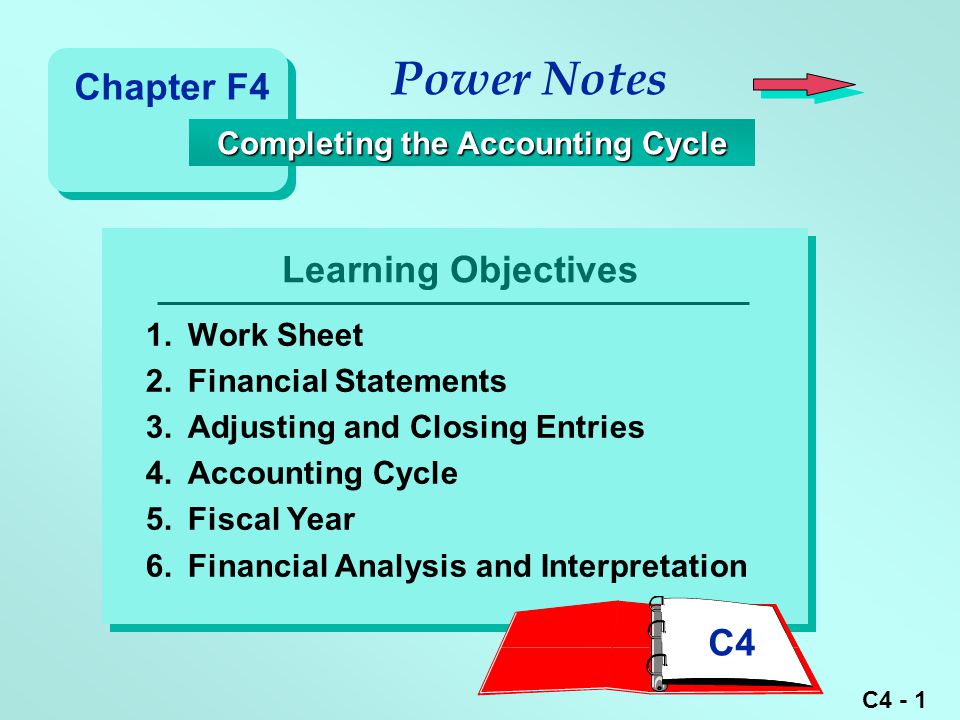 Chapter F4

Power Notes

Completing the Accounting Cycle

Learning Objectives

1. Work Sheet
2. Financial Statements
3. Adjusting and Closing Entries
4. Accounting Cycle
5. Fiscal Year
6. Financial Analysis and Interpretation

C4

C4 - 1